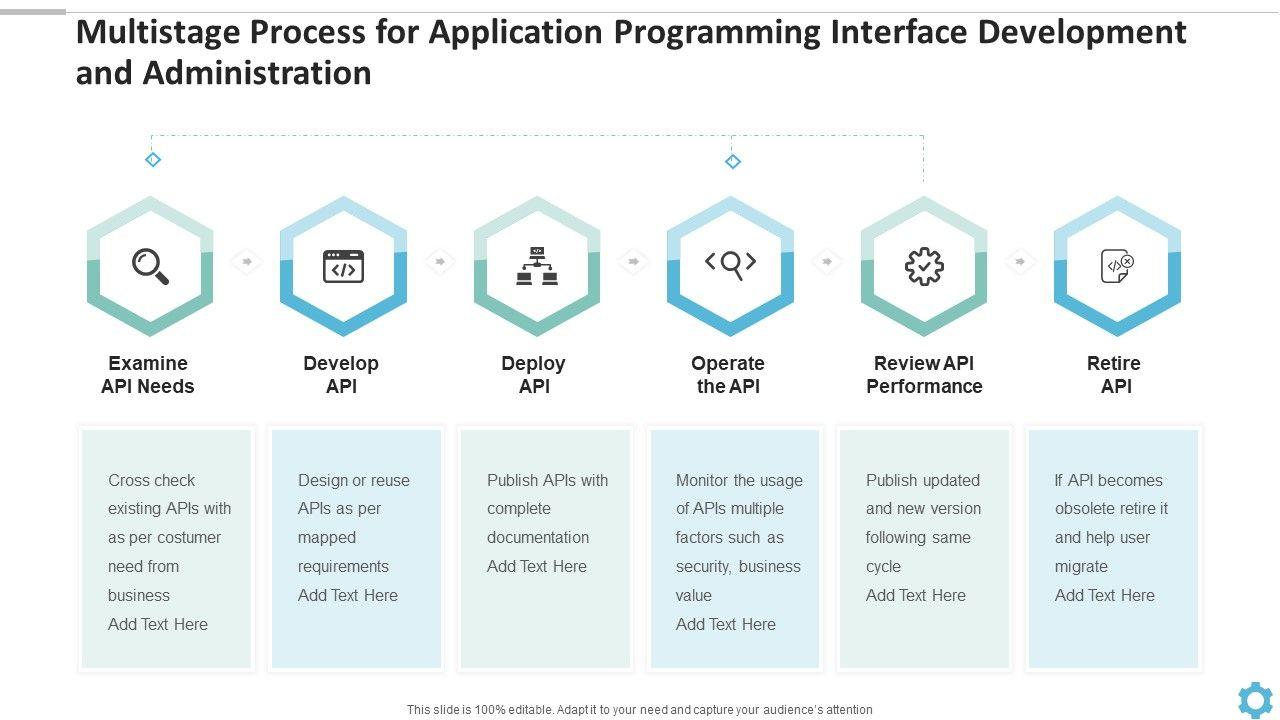 Multistage Process for Application Programming Interface Development and Administration

Examine API Needs

Develop API

Deploy API

Operate the API

Review API Performance

Retire API

Cross check existing APIs with as per costumer need from business
Add Text Here

Design or reuse APIs as per mapped requirements
Add Text Here

Publish APIs with complete documentation
Add Text Here

Monitor the usage of APIs multiple factors such as security, business value
Add Text Here

Publish updated and new version following same cycle
Add Text Here

If API becomes obsolete retire it and help user migrate
Add Text Here

This slide is 100% editable. Adapt it to your need and capture your audience's attention